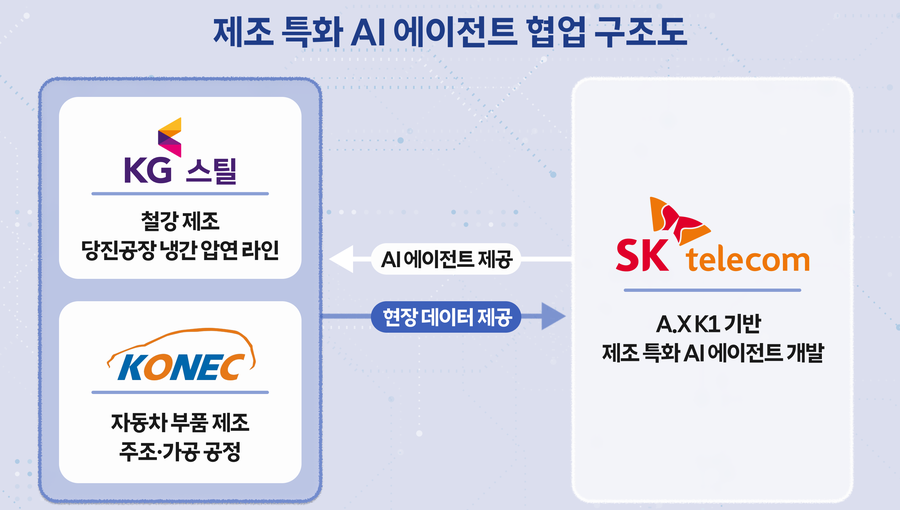 제조 특화 AI 에이전트 협업 구조도

KG 스틸

철강 제조
당진공장 냉간 압연 라인

KONEC

자동차 부품 제조
주조·가공 공정

AI 에이전트 제공

현장 데이터 제공

SK telecom

A.X K1 기반
제조 특화 AI 에이전트 개발